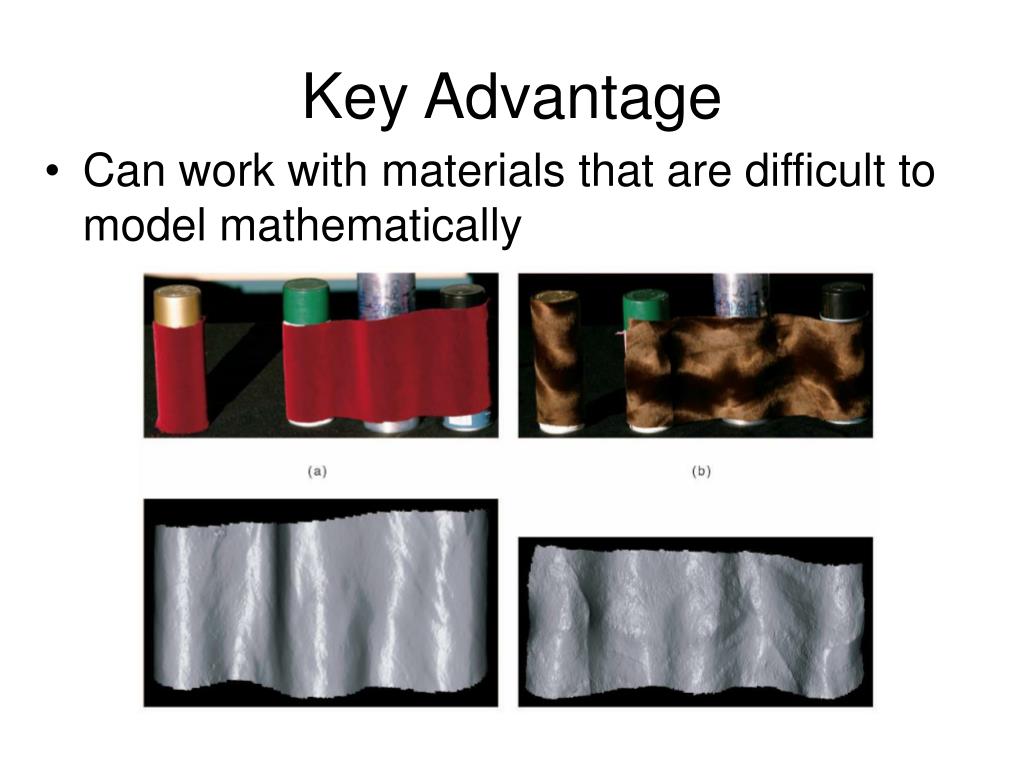 Key Advantage

• Can work with materials that are difficult to model mathematically

(a)

(b)